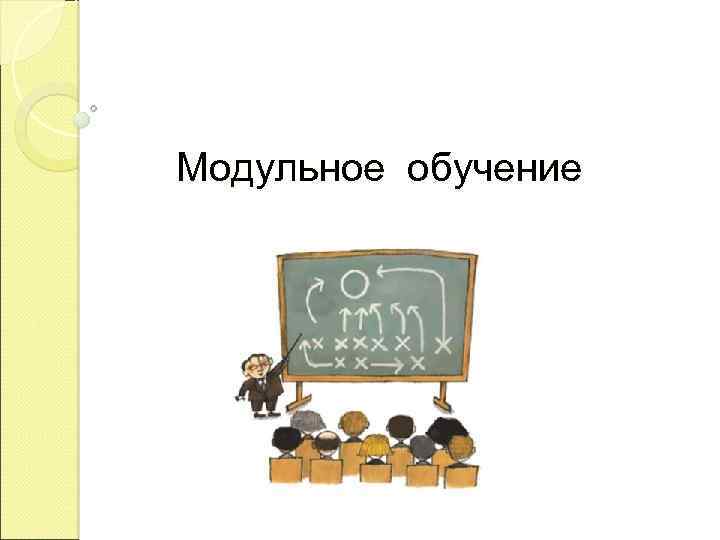 Модульное обучение